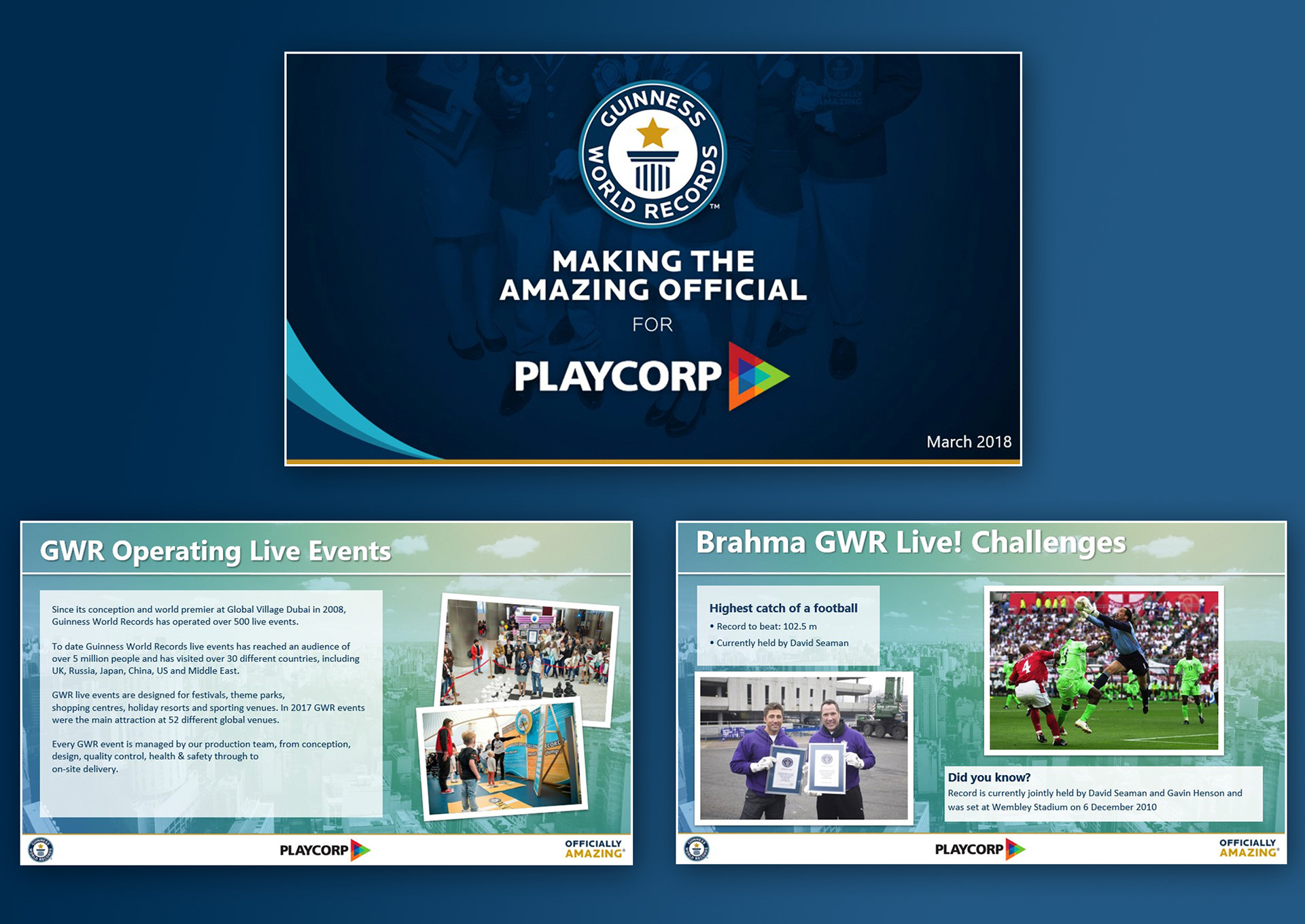 GUINNESS WORLD RECORDS™

MAKING THE AMAZING OFFICIAL

FOR

PLAYCORP

March 2018

GWR Operating Live Events

Since its conception and world premier at Global Village Dubai in 2008, Guinness World Records has operated over 500 live events.

To date Guinness World Records live events has reached an audience of over 5 million people and has visited over 30 different countries, including UK, Russia, Japan, China, US and Middle East.

GWR live events are designed for festivals, theme parks, shopping centres, holiday resorts and sporting venues. In 2017 GWR events were the main attraction at 52 different global venues.

Every GWR event is managed by our production team, from conception, design, quality control, health & safety through to on-site delivery.

PLAYCORP

OFFICIALLY AMAZING

Brahma GWR Live! Challenges

Highest catch of a football
• Record to beat: 102.5 m
• Currently held by David Seaman

Did you know?
Record is currently jointly held by David Seaman and Gavin Henson and was set at Wembley Stadium on 6 December 2010

PLAYCORP

OFFICIALLY AMAZING